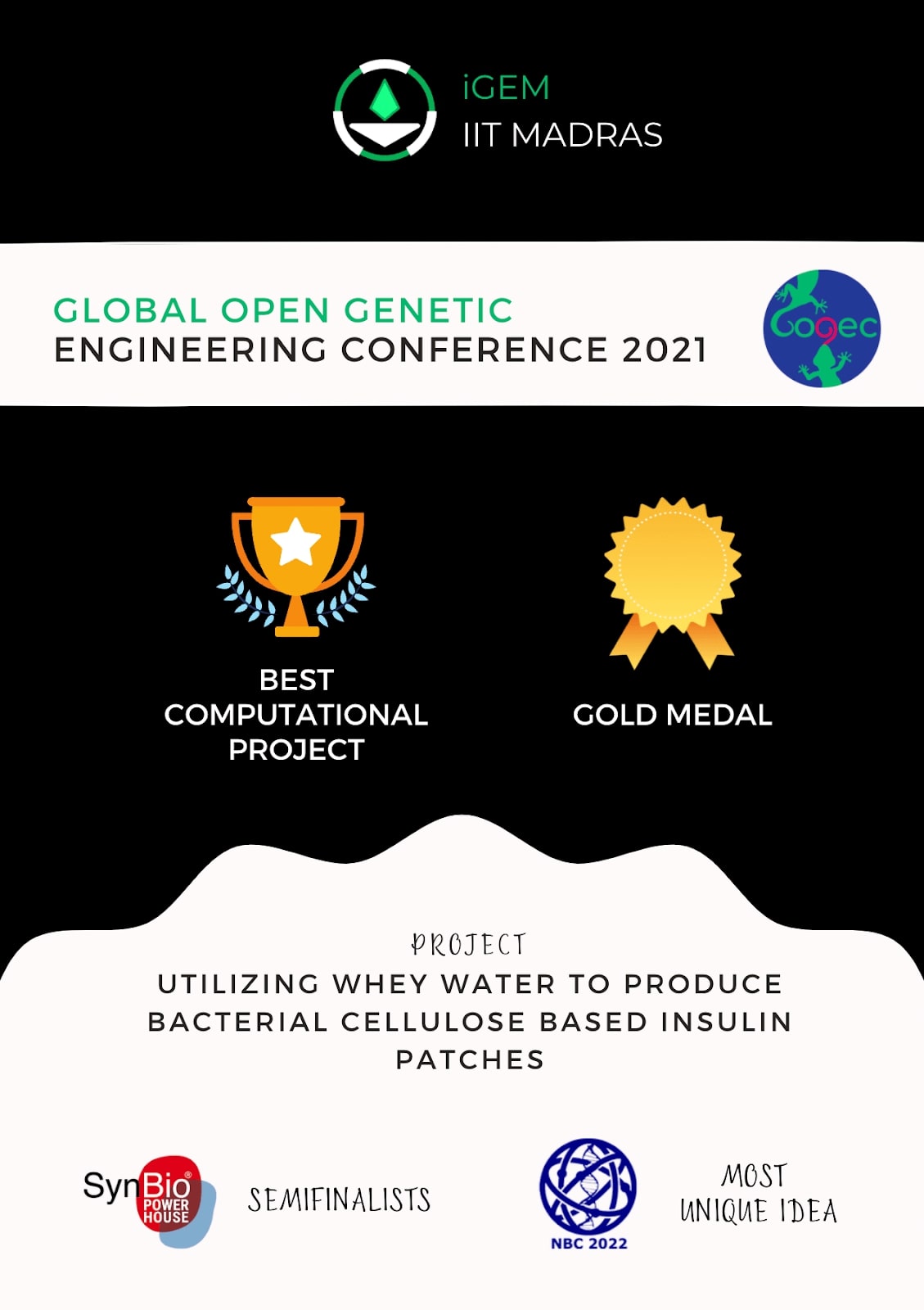 iGEM
IIT MADRAS

GLOBAL OPEN GENETIC ENGINEERING CONFERENCE 2021

Gogec

BEST COMPUTATIONAL PROJECT

GOLD MEDAL

PROJECT
UTILIZING WHEY WATER TO PRODUCE BACTERIAL CELLULOSE BASED INSULIN PATCHES

SynBio POWER HOUSE

SEMIFINALISTS

NBC 2022

MOST UNIQUE IDEA